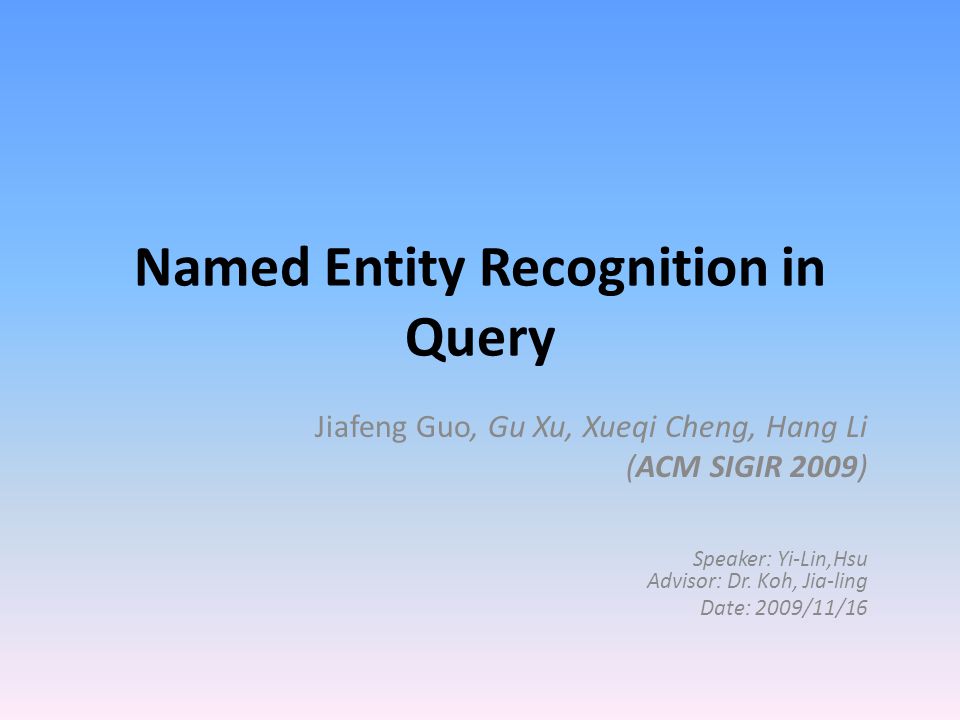 Named Entity Recognition in Query

Jiafeng Guo, Gu Xu, Xueqi Cheng, Hang Li
(ACM SIGIR 2009)

Speaker: Yi-Lin,Hsu
Advisor: Dr. Koh, Jia-ling
Date: 2009/11/16